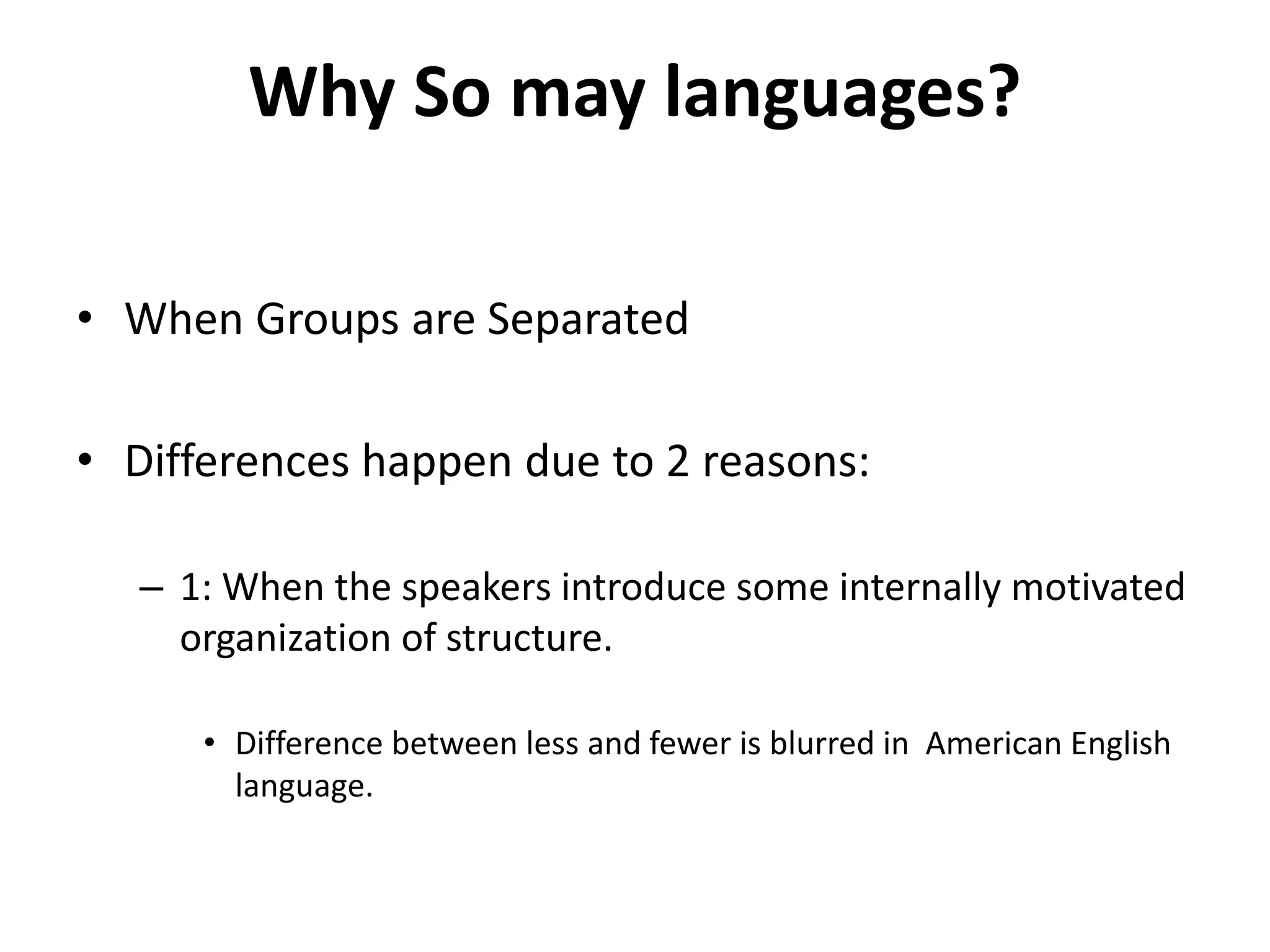 Why So may languages?

• When Groups are Separated

• Differences happen due to 2 reasons:

– 1: When the speakers introduce some internally motivated organization of structure.

• Difference between less and fewer is blurred in American English language.